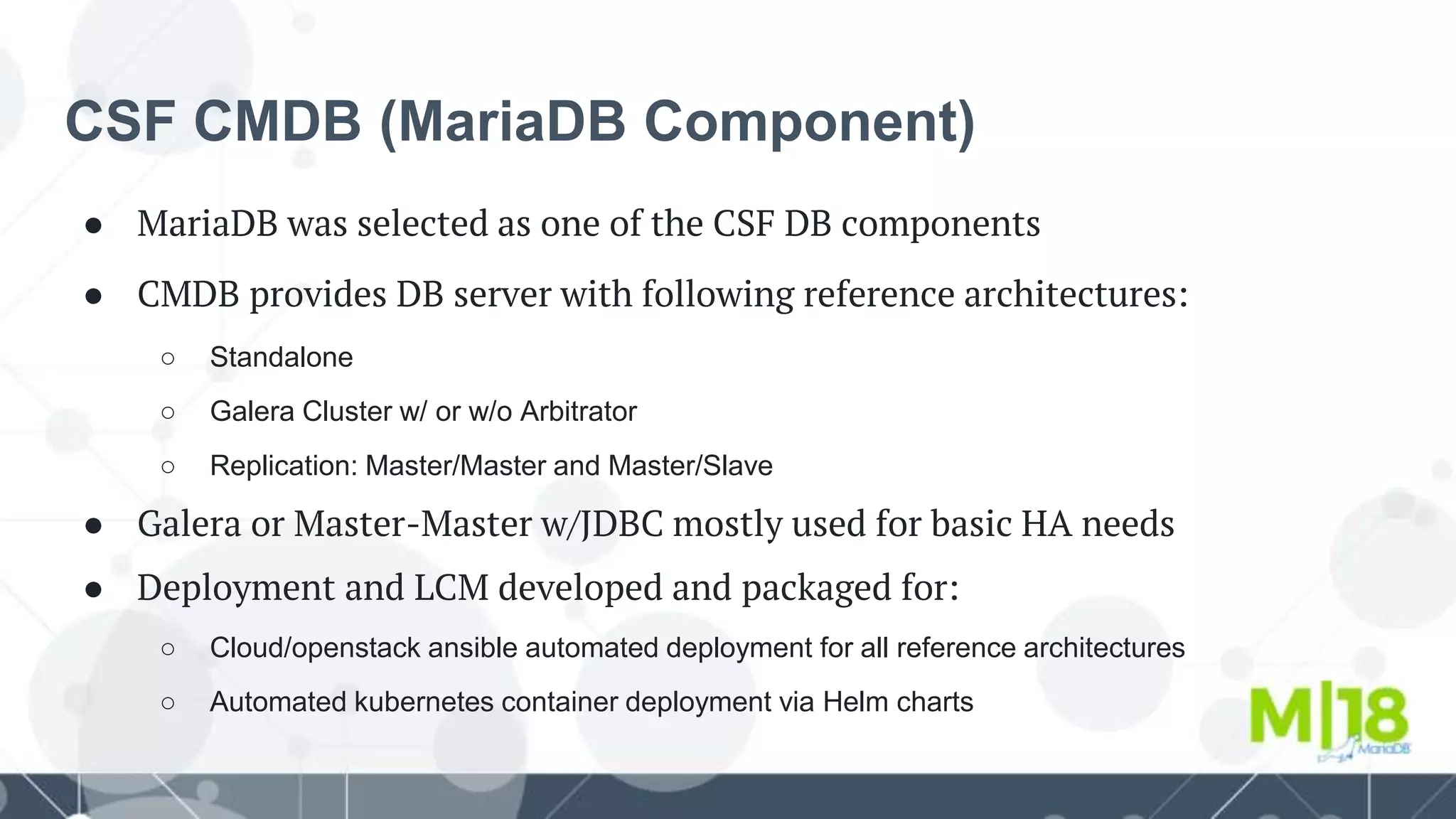 CSF CMDB (MariaDB Component)

● MariaDB was selected as one of the CSF DB components

● CMDB provides DB server with following reference architectures:

○ Standalone

○ Galera Cluster w/ or w/o Arbitrator

○ Replication: Master/Master and Master/Slave

● Galera or Master-Master w/JDBC mostly used for basic HA needs

● Deployment and LCM developed and packaged for:

○ Cloud/openstack ansible automated deployment for all reference architectures

○ Automated kubernetes container deployment via Helm charts

M|18 MariaDB